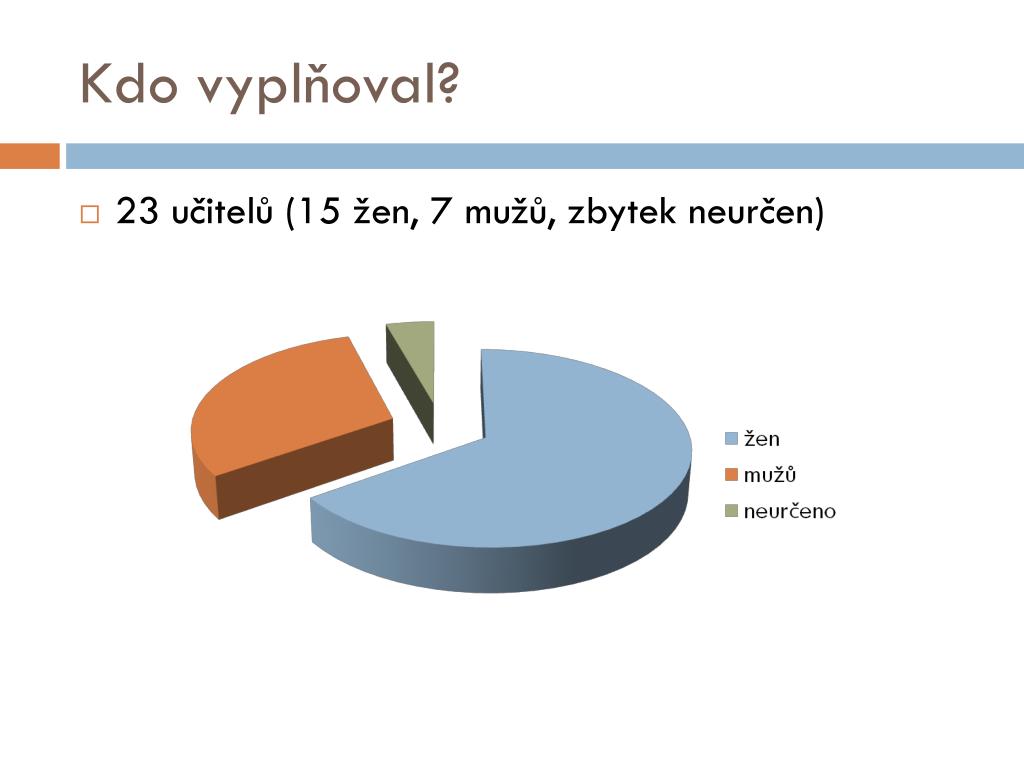 Kdo vyplňoval?

23 učitelů (15 žen, 7 mužů, zbytek neurčen)

žen
mužů
neurčeno